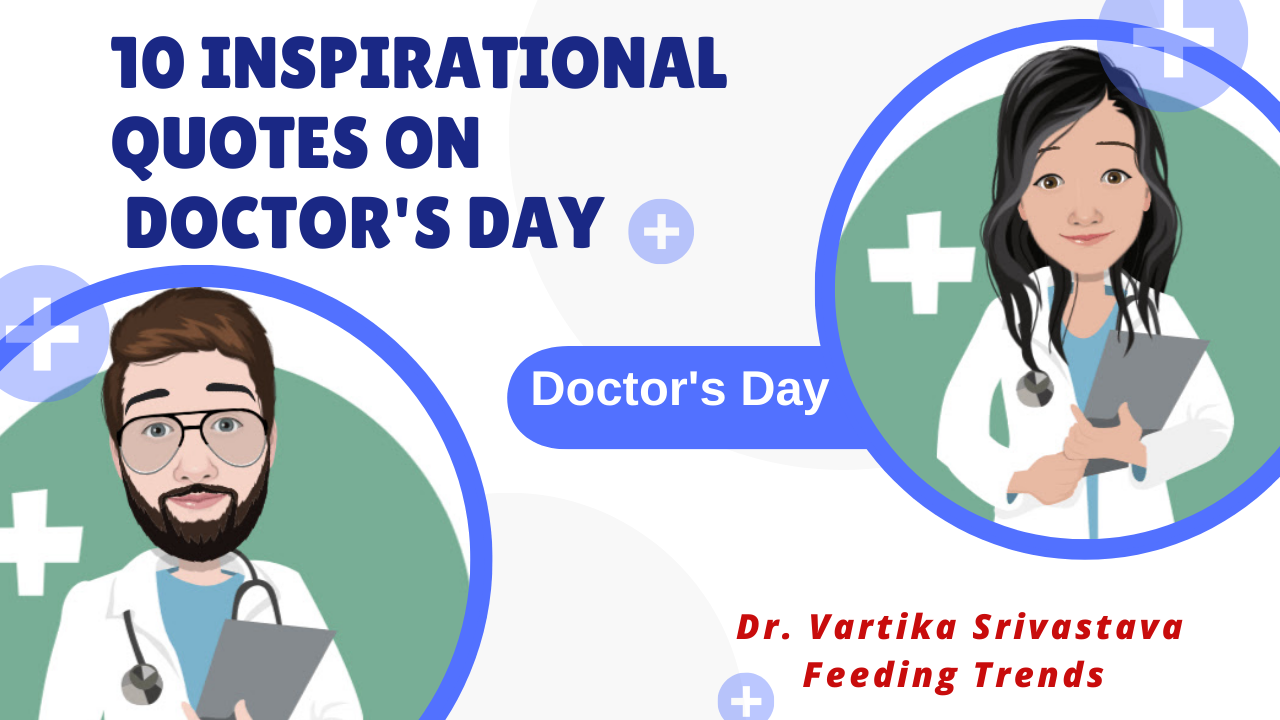 10 INSPIRATIONAL QUOTES ON DOCTOR'S DAY

Doctor's Day

Dr. Vartika Srivastava
Feeding Trends